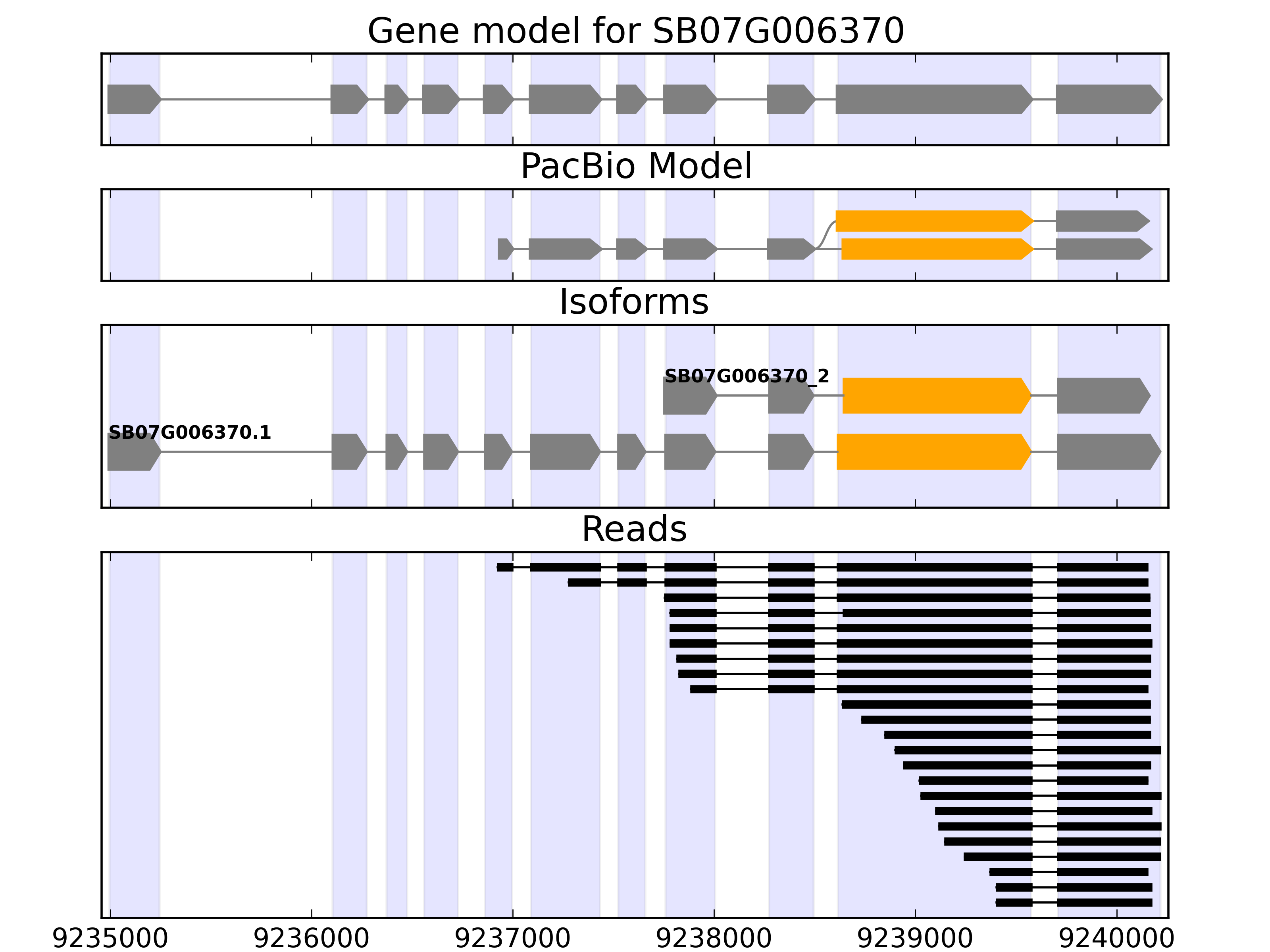 Gene model for SB07G006370

PacBio Model

Isoforms

SB07G006370_2

SB07G006370.1

Reads

9235000 9236000 9237000 9238000 9239000 9240000